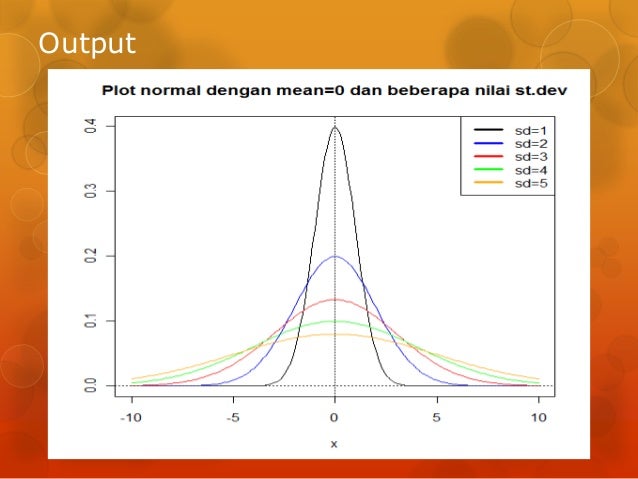 Output

Plot normal dengan mean=0 dan beberapa nilai st.dev

sd=1
sd=2
sd=3
sd=4
sd=5

0.4
0.3
0.2
0.1
0.0

-10
-5
0
5
10

x